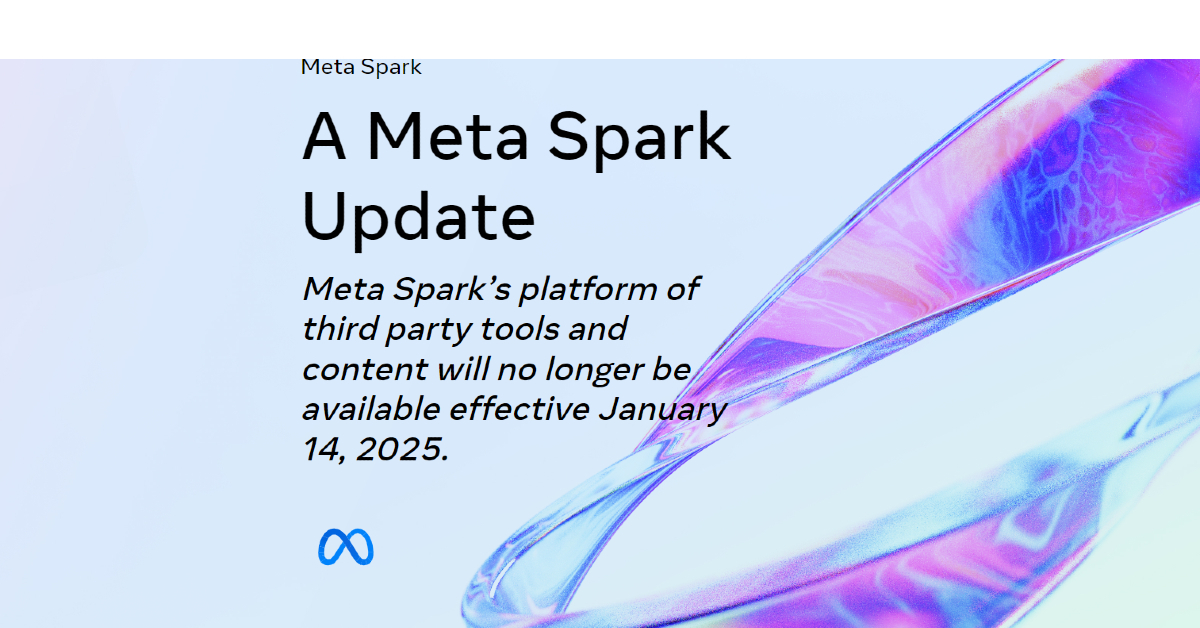 Meta Spark

A Meta Spark Update

Meta Spark’s platform of third party tools and content will no longer be available effective January 14, 2025.